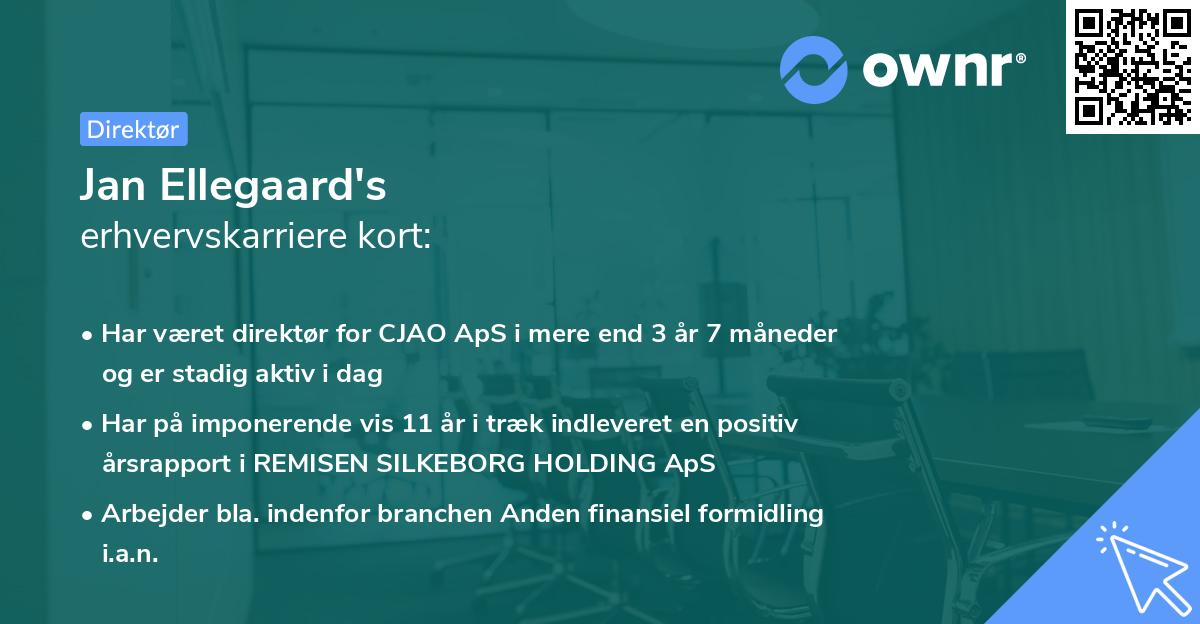 ownr®

Direktør

Jan Ellegaard's
erhvervskarriere kort:

• Har været direktør for CJAO ApS i mere end 3 år 7 måneder og er stadig aktiv i dag

• Har på imponerende vis 11 år i træk indleveret en positiv årsrapport i REMISEN SILKEBORG HOLDING ApS

• Arbejder bla. indenfor branchen Anden finansiel formidling i.a.n.